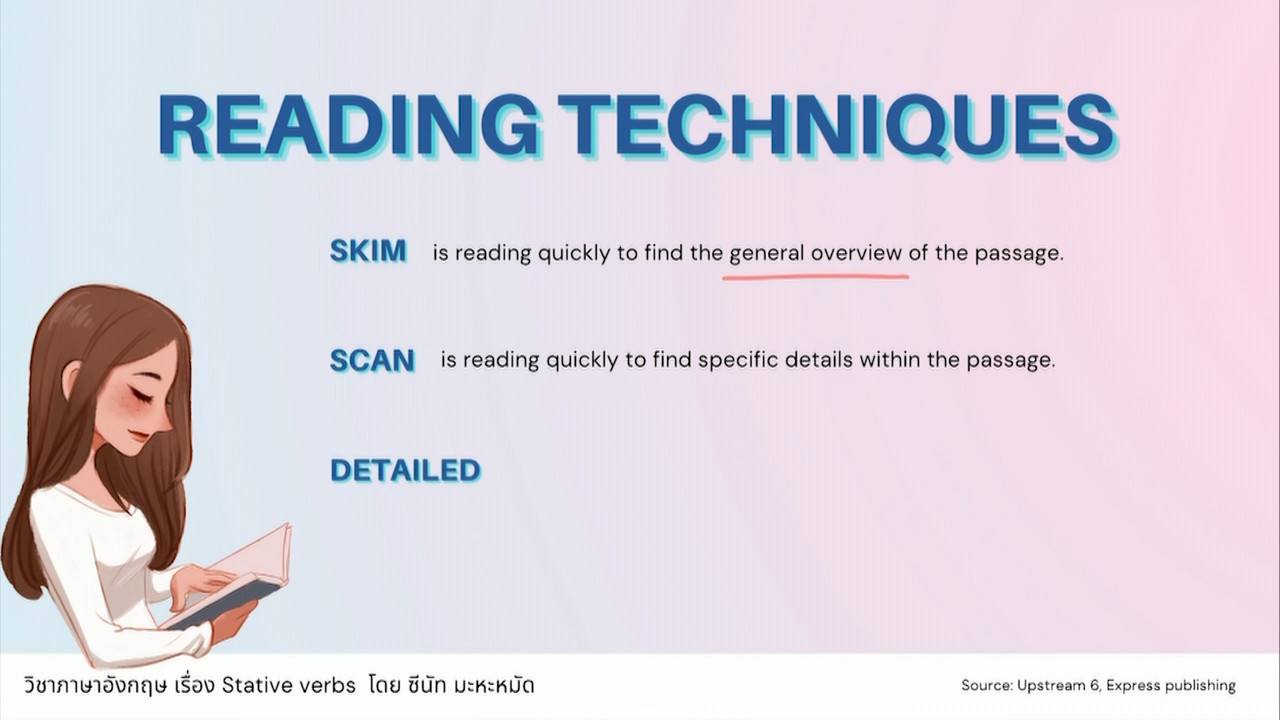 READING TECHNIQUES

SKIM is reading quickly to find the general overview of the passage.

SCAN is reading quickly to find specific details within the passage.

DETAILED

วิชาภาษาอังกฤษ เรื่อง Stative verbs โดย ซีนัท มะหะหมัด

Source: Upstream 6, Express publishing